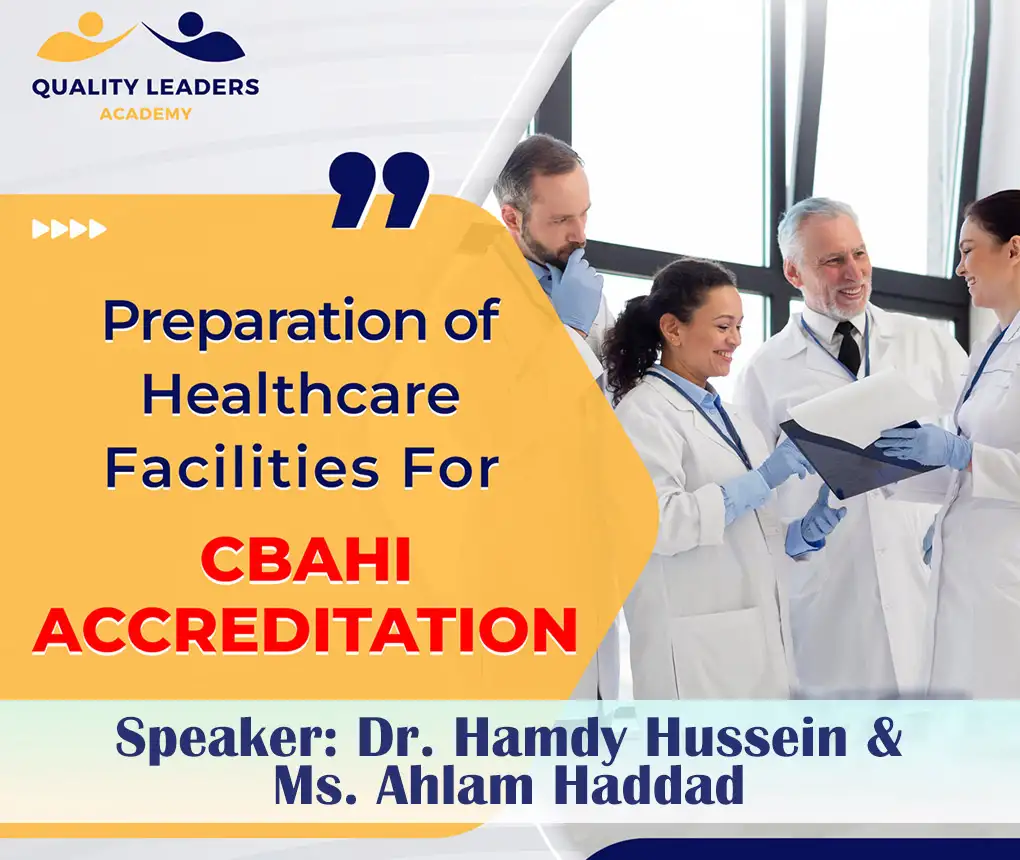 QUALITY LEADERS
ACADEMY

Preparation of Healthcare Facilities For

CBAHI ACCREDITATION

Speaker: Dr. Hamdy Hussein & Ms. Ahlam Haddad